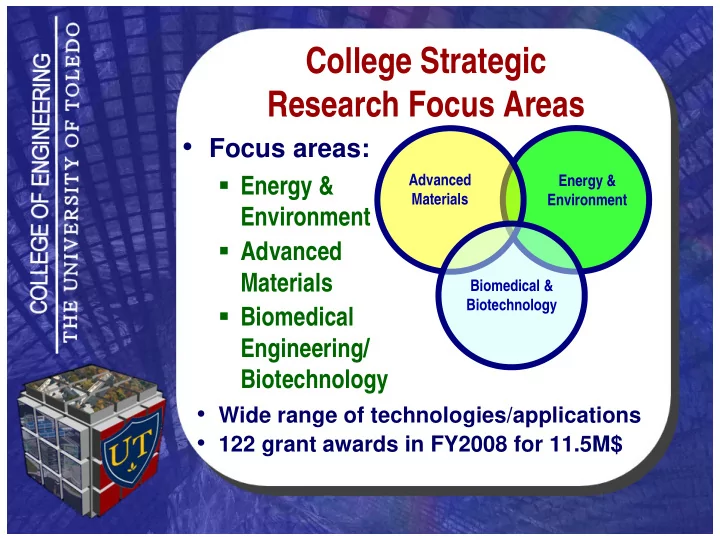 COLLEGE OF ENGINEERING
THE UNIVERSITY OF TOLEDO

UT

College Strategic Research Focus Areas

• Focus areas:
▪ Energy & Environment
▪ Advanced Materials
▪ Biomedical Engineering/ Biotechnology

Advanced Materials

Energy & Environment

Biomedical & Biotechnology

• Wide range of technologies/applications
• 122 grant awards in FY2008 for 11.5M$